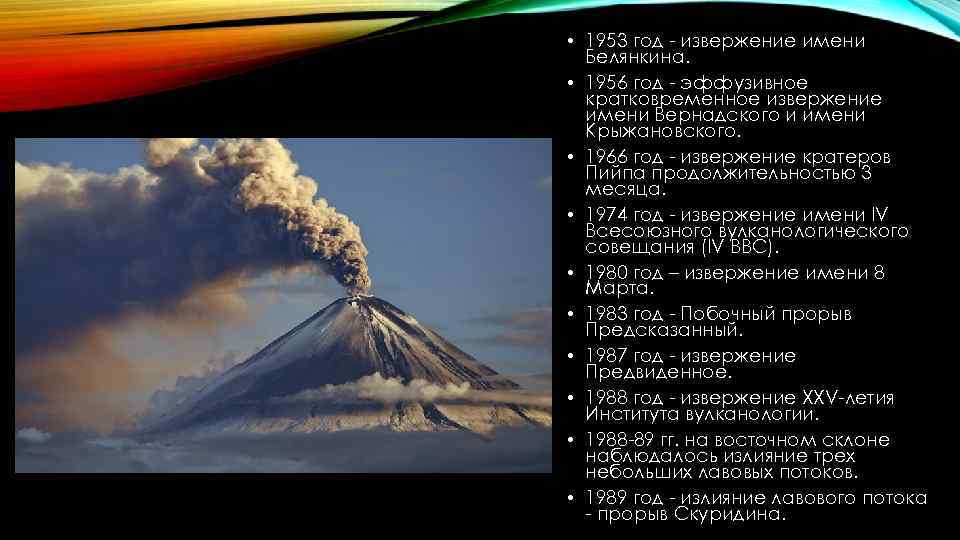 • 1953 год - извержение имени Белянкина.
• 1956 год - эффузивное кратковременное извержение имени Вернадского и имени Крыжановского.
• 1966 год - извержение кратеров Пийпа продолжительностью 3 месяца.
• 1974 год - извержение имени IV Всесоюзного вулканологического совещания (IV ВВС).
• 1980 год – извержение имени 8 Марта.
• 1983 год - Побочный прорыв Предсказанный.
• 1987 год - извержение Предвиденное.
• 1988 год - извержение XXV-летия Института вулканологии.
• 1988-89 гг. на восточном склоне наблюдалось излияние трех небольших лавовых потоков.
• 1989 год - излияние лавового потока - прорыв Скуридина.